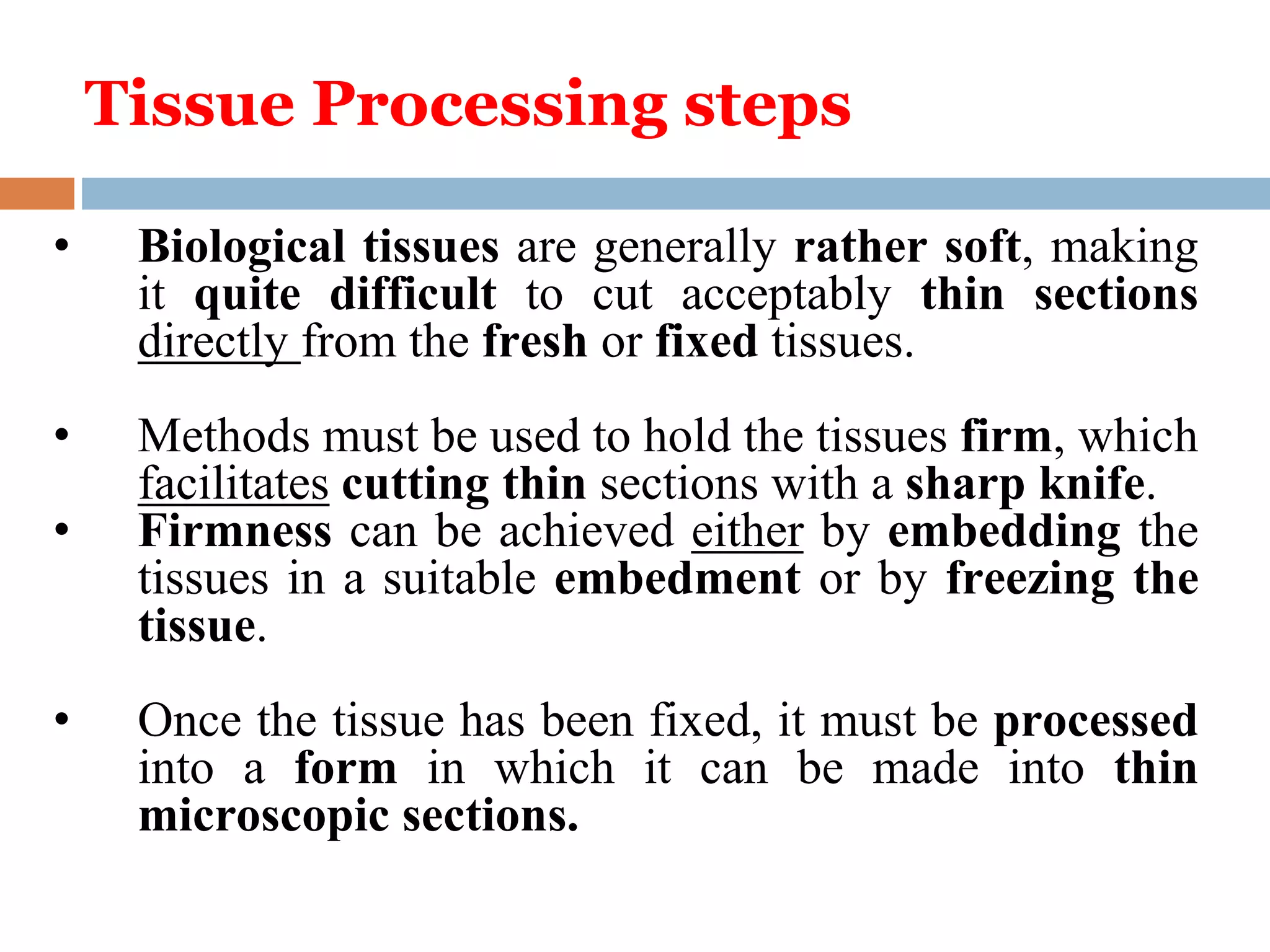 Tissue Processing steps

• Biological tissues are generally rather soft, making it quite difficult to cut acceptably thin sections directly from the fresh or fixed tissues.

• Methods must be used to hold the tissues firm, which facilitates cutting thin sections with a sharp knife.

• Firmness can be achieved either by embedding the tissues in a suitable embedment or by freezing the tissue.

• Once the tissue has been fixed, it must be processed into a form in which it can be made into thin microscopic sections.